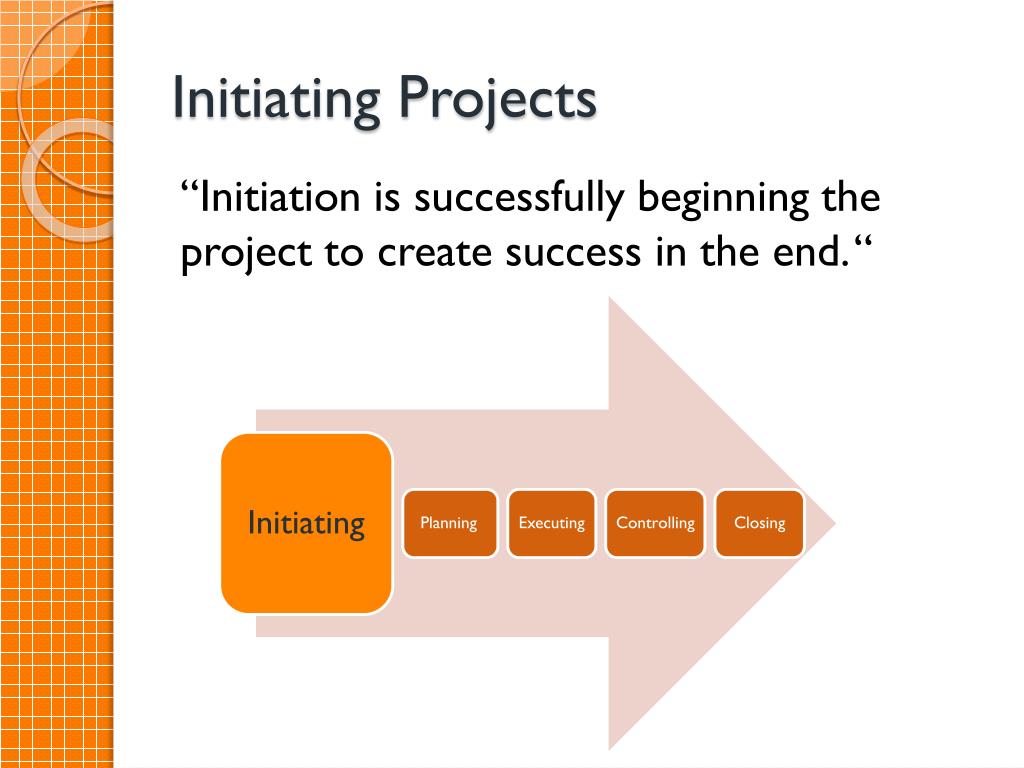 Initiating Projects

“Initiation is successfully beginning the project to create success in the end.“

Initiating

Planning

Executing

Controlling

Closing